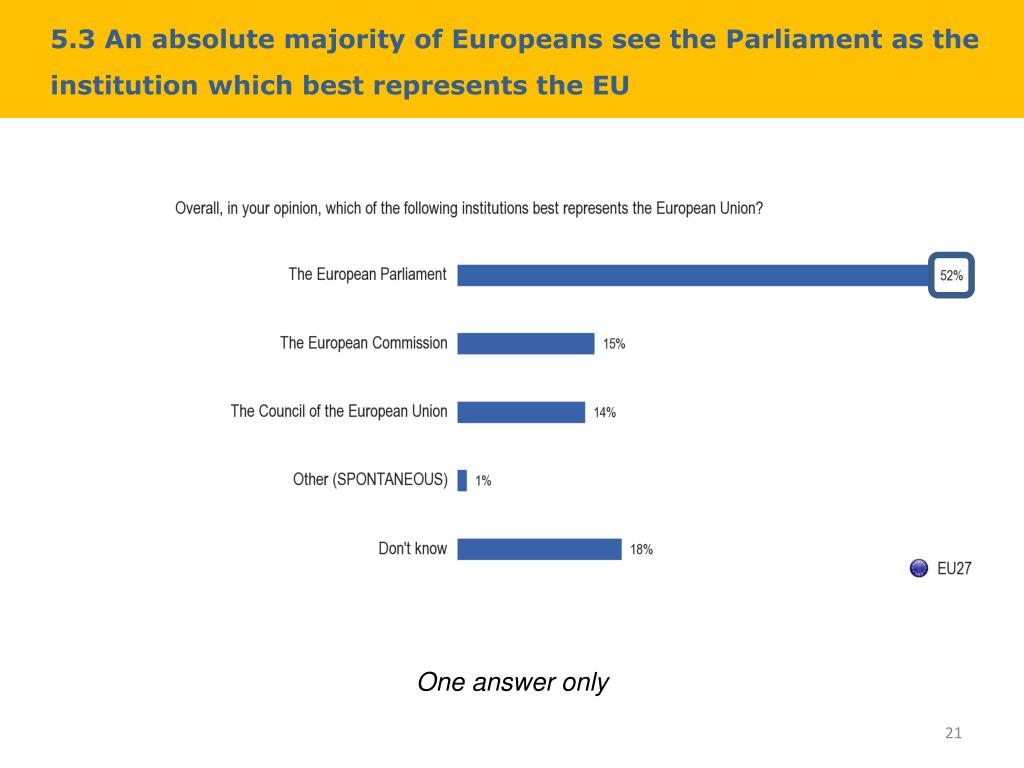 5.3 An absolute majority of Europeans see the Parliament as the institution which best represents the EU

Overall, in your opinion, which of the following institutions best represents the European Union?

The European Parliament 52%

The European Commission 15%

The Council of the European Union 14%

Other (SPONTANEOUS) 1%

Don't know 18%

EU27

One answer only

21